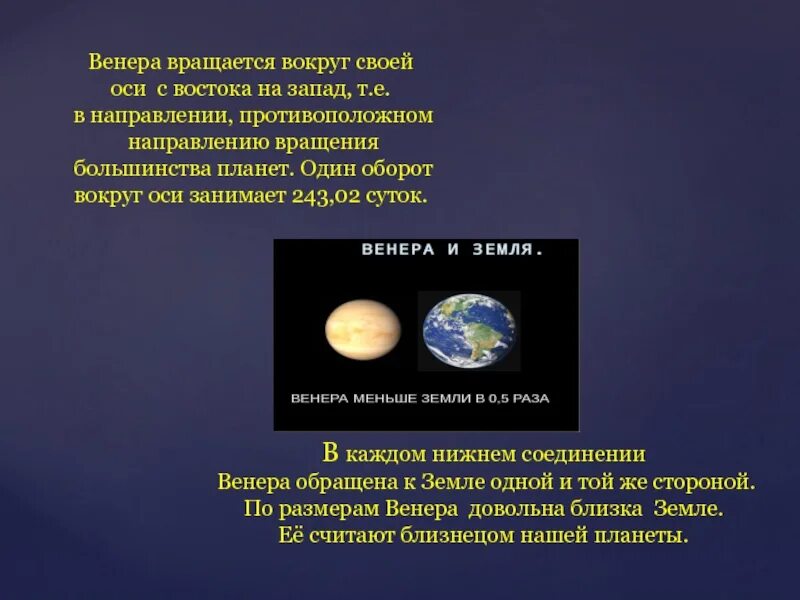 Венера вращается вокруг своей оси с востока на запад, т.е. в направлении, противоположном направлению вращения большинства планет. Один оборот вокруг оси занимает 243,02 суток.

ВЕНЕРА И ЗЕМЛЯ.

ВЕНЕРА МЕНЬШЕ ЗЕМЛИ В 0,5 РАЗА

В каждом нижнем соединении Венера обращена к Земле одной и той же стороной. По размерам Венера довольна близка Земле. Её считают близнецом нашей планеты.